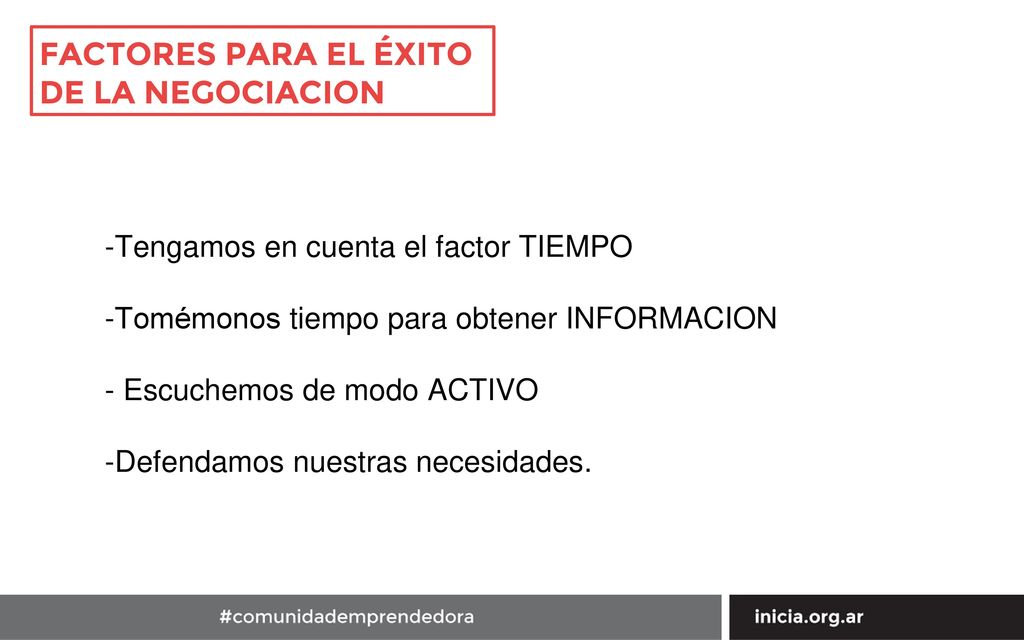 FACTORES PARA EL ÉXITO DE LA NEGOCIACION

-Tengamos en cuenta el factor TIEMPO

-Tomémonos tiempo para obtener INFORMACION

- Escuchemos de modo ACTIVO

-Defendamos nuestras necesidades.

#comunidademprendedora

inicia.org.ar